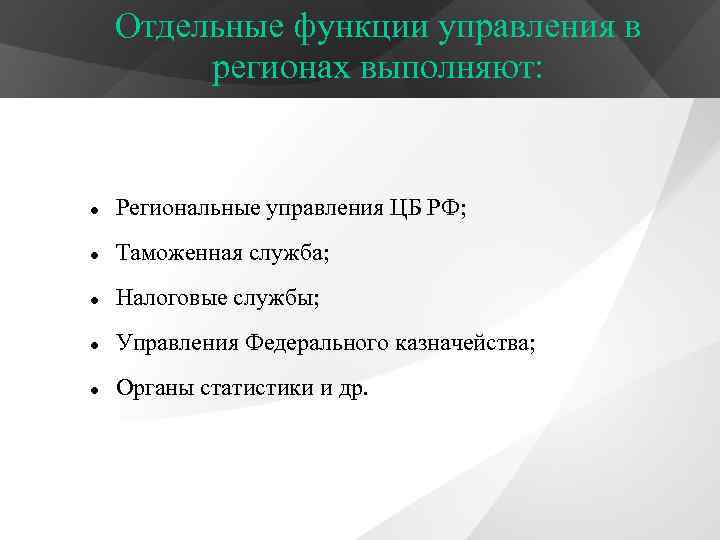 Отдельные функции управления в регионах выполняют:

- Региональные управления ЦБ РФ;
- Таможенная служба;
- Налоговые службы;
- Управления Федерального казначейства;
- Органы статистики и др.